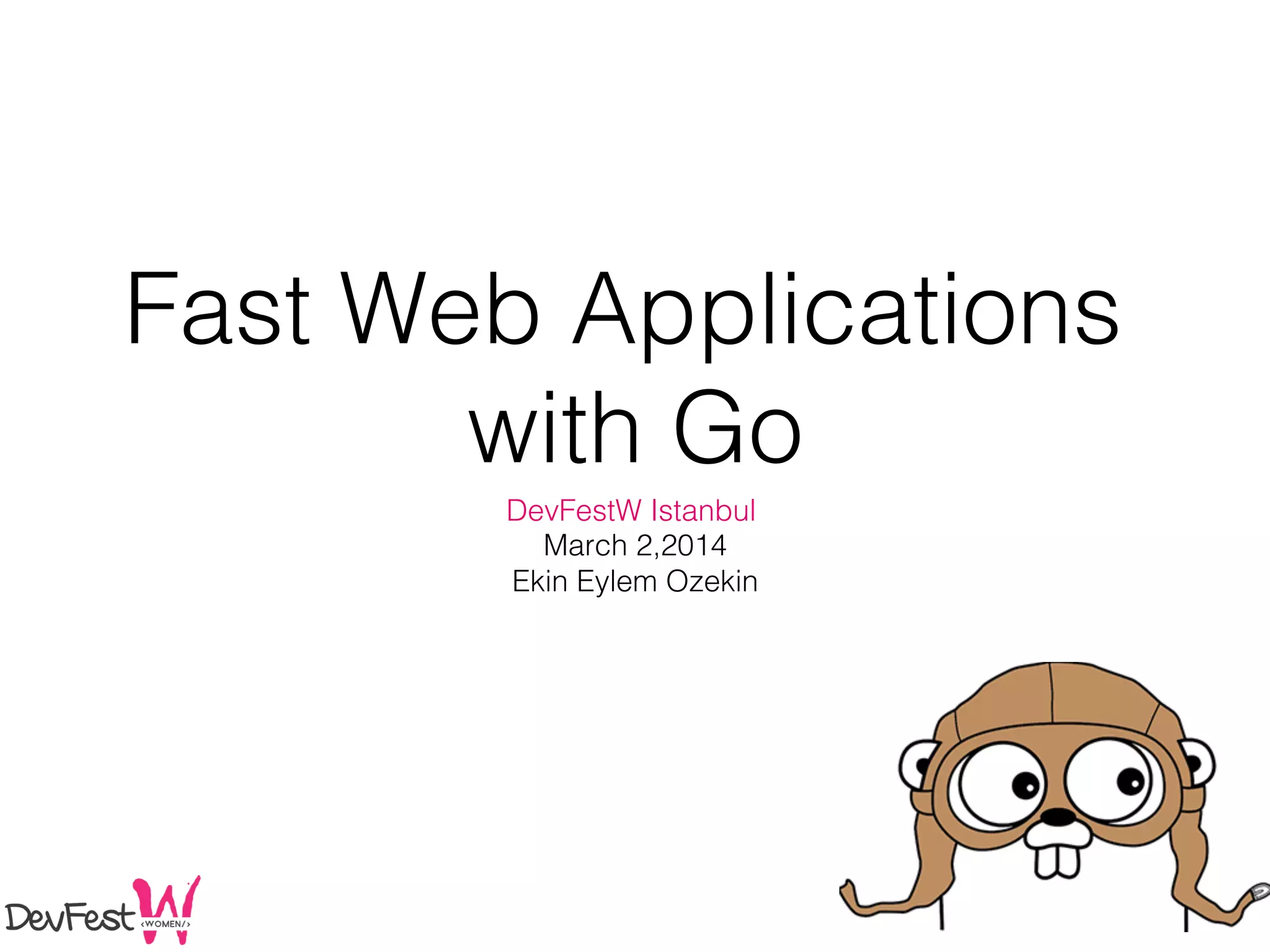 Fast Web Applications with Go

DevFestW Istanbul
March 2,2014
Ekin Eylem Ozekin

DevFest W <WOMEN/>